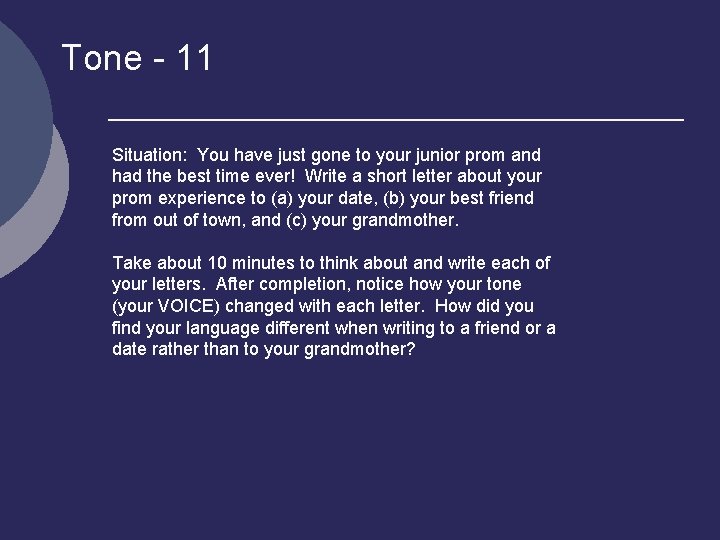 Tone - 11

Situation: You have just gone to your junior prom and had the best time ever! Write a short letter about your prom experience to (a) your date, (b) your best friend from out of town, and (c) your grandmother.

Take about 10 minutes to think about and write each of your letters. After completion, notice how your tone (your VOICE) changed with each letter. How did you find your language different when writing to a friend or a date rather than to your grandmother?